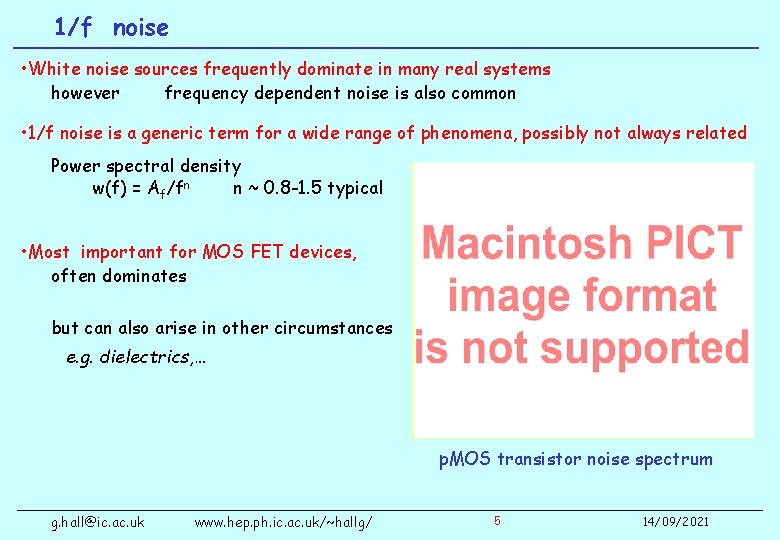 1/f noise

•White noise sources frequently dominate in many real systems
however frequency dependent noise is also common

•1/f noise is a generic term for a wide range of phenomena, possibly not always related

Power spectral density
$w(f) = A_f/f^n$ n ~ 0.8-1.5 typical

•Most important for MOS FET devices,
often dominates

but can also arise in other circumstances
e.g. dielectrics,…

Macintosh PICT image format is not supported

pMOS transistor noise spectrum

g.hall@ic.ac.uk www.hep.ph.ic.ac.uk/~hallg/ 5 14/09/2021